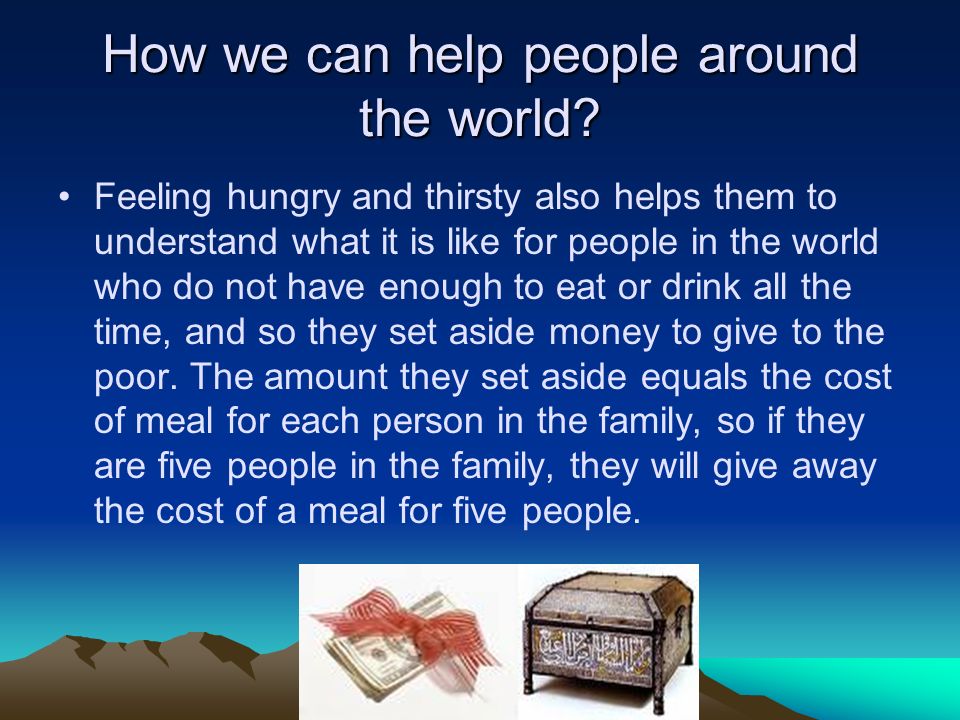 How we can help people around the world?

• Feeling hungry and thirsty also helps them to understand what it is like for people in the world who do not have enough to eat or drink all the time, and so they set aside money to give to the poor. The amount they set aside equals the cost of meal for each person in the family, so if they are five people in the family, they will give away the cost of a meal for five people.